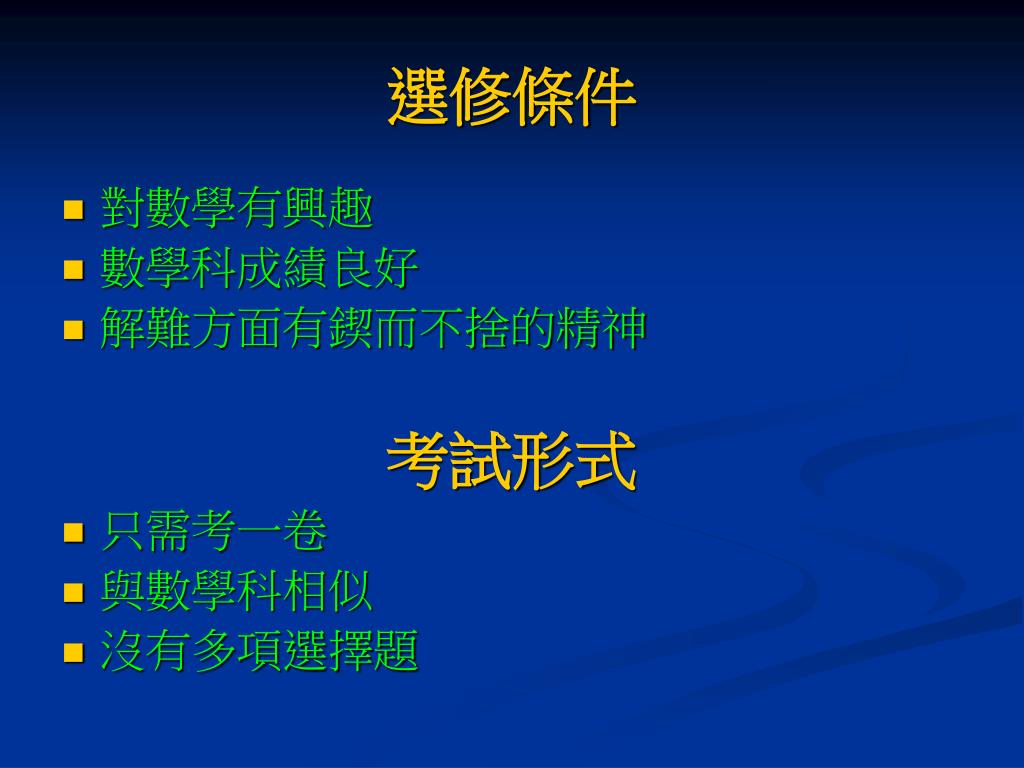 選修條件

- 對數學有興趣
- 數學科成績良好
- 解難方面有鍥而不捨的精神

考試形式

- 只需考一卷
- 與數學科相似
- 沒有多項選擇題